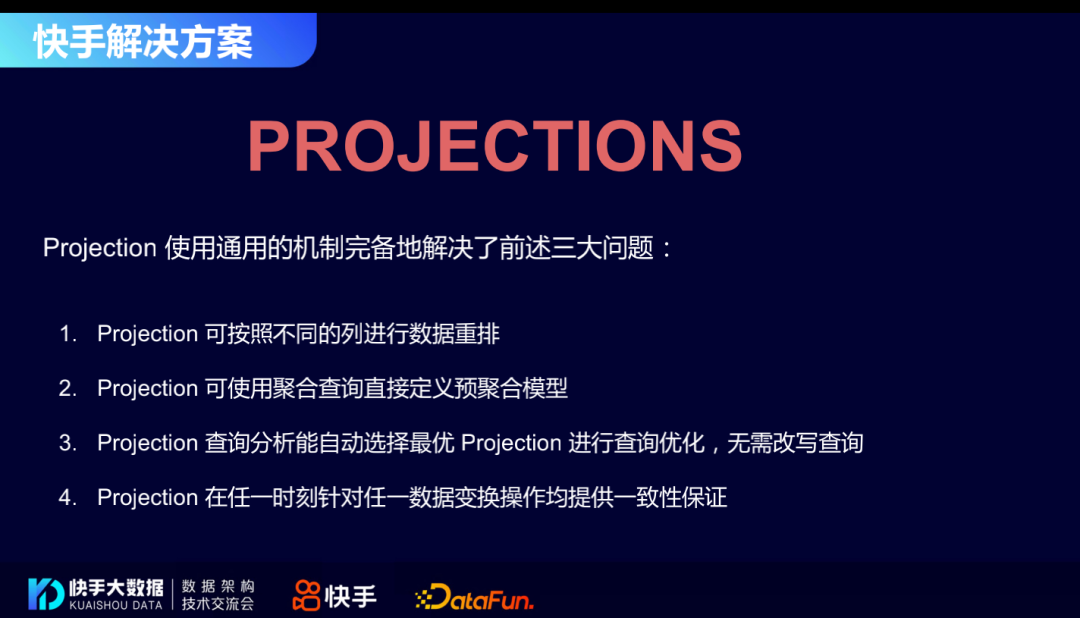 快手解决方案

PROJECTIONS

Projection 使用通用的机制完备地解决了前述三大问题：

1. Projection 可按照不同的列进行数据重排
2. Projection 可使用聚合查询直接定义预聚合模型
3. Projection 查询分析能自动选择最优 Projection 进行查询优化，无需改写查询
4. Projection 在任一时刻针对任一数据变换操作均提供一致性保证

快手大数据 KUAISHOU DATA 数据架构 技术交流会 快手 DataFun.